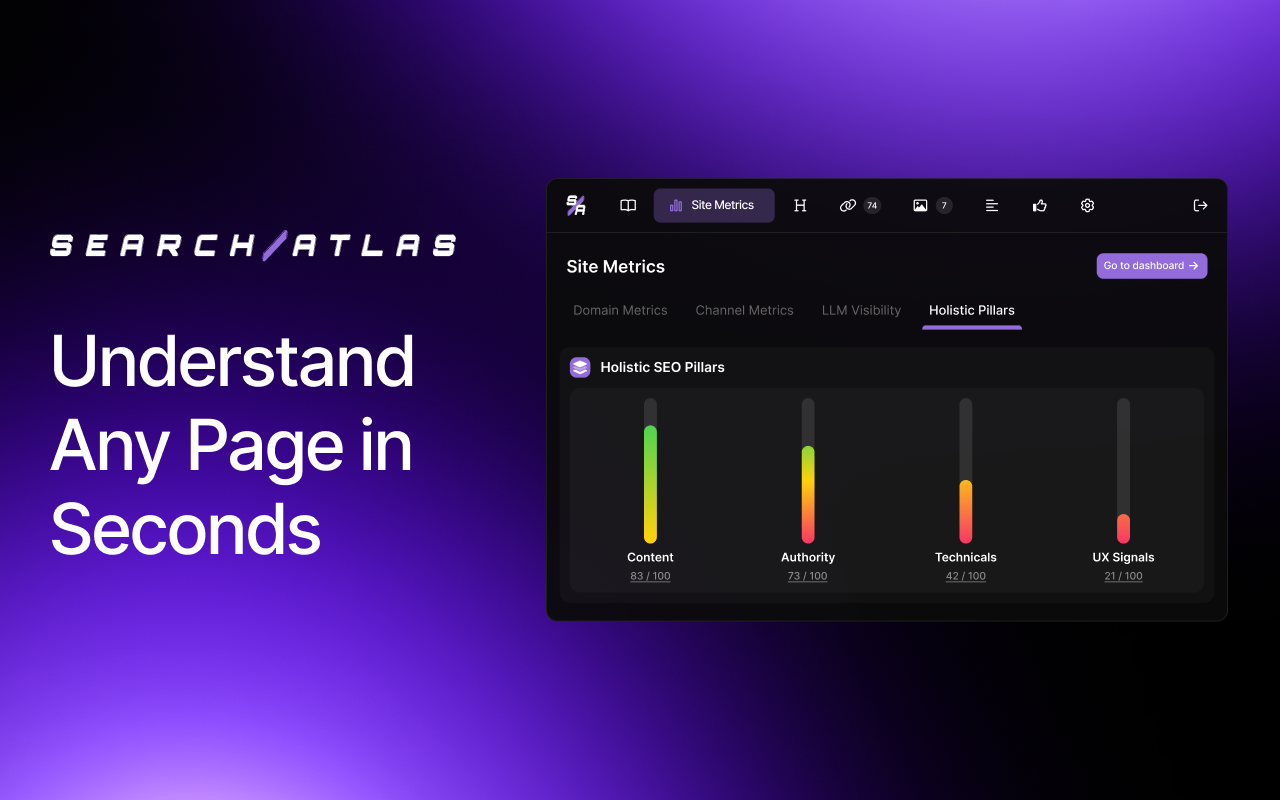 SEARCH/ATLAS

Understand Any Page in Seconds

S/A Site Metrics H 74 7

Site Metrics

Go to dashboard →

Domain Metrics Channel Metrics LLM Visibility Holistic Pillars

Holistic SEO Pillars

Content
83 / 100

Authority
73 / 100

Technicals
42 / 100

UX Signals
21 / 100